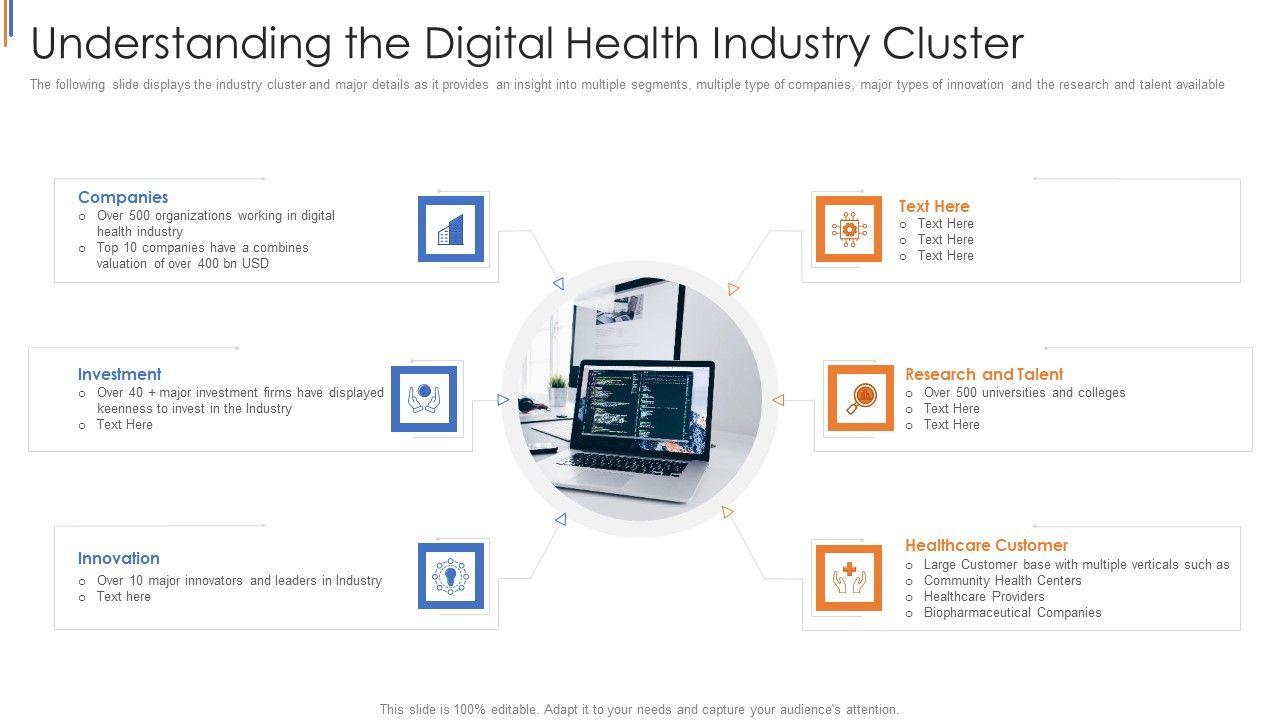 Understanding the Digital Health Industry Cluster

The following slide displays the industry cluster and major details as it provides an insight into multiple segments, multiple type of companies, major types of innovation and the research and talent available

Companies
o Over 500 organizations working in digital health industry
o Top 10 companies have a combines valuation of over 400 bn USD

Investment
o Over 40 + major investment firms have displayed keenness to invest in the Industry
o Text Here

Innovation
o Over 10 major innovators and leaders in Industry
o Text here

Text Here
o Text Here
o Text Here
o Text Here

Research and Talent
o Over 500 universities and colleges
o Text Here
o Text Here

Healthcare Customer
o Large Customer base with multiple verticals such as
o Community Health Centers
o Healthcare Providers
o Biopharmaceutical Companies

This slide is 100% editable. Adapt it to your needs and capture your audience's attention.